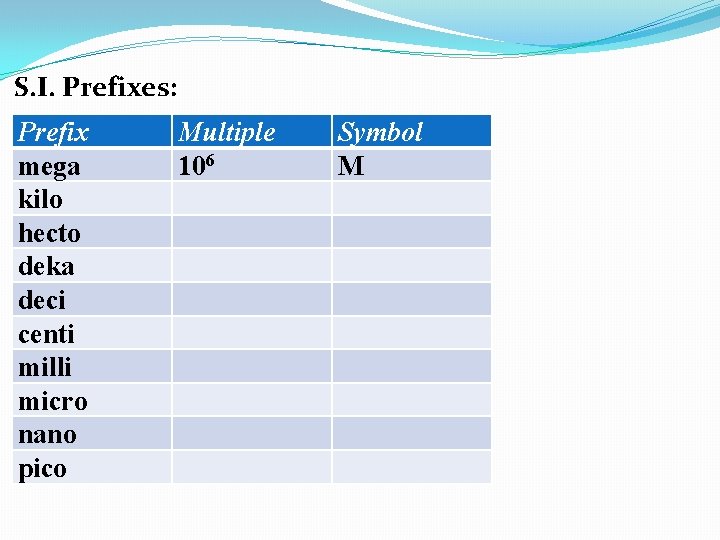 S.I. Prefixes:

| Prefix | Multiple | Symbol |
|---|---|---|
| mega | $10^6$ | M |
| kilo | | |
| hecto | | |
| deka | | |
| deci | | |
| centi | | |
| milli | | |
| micro | | |
| nano | | |
| pico | | |